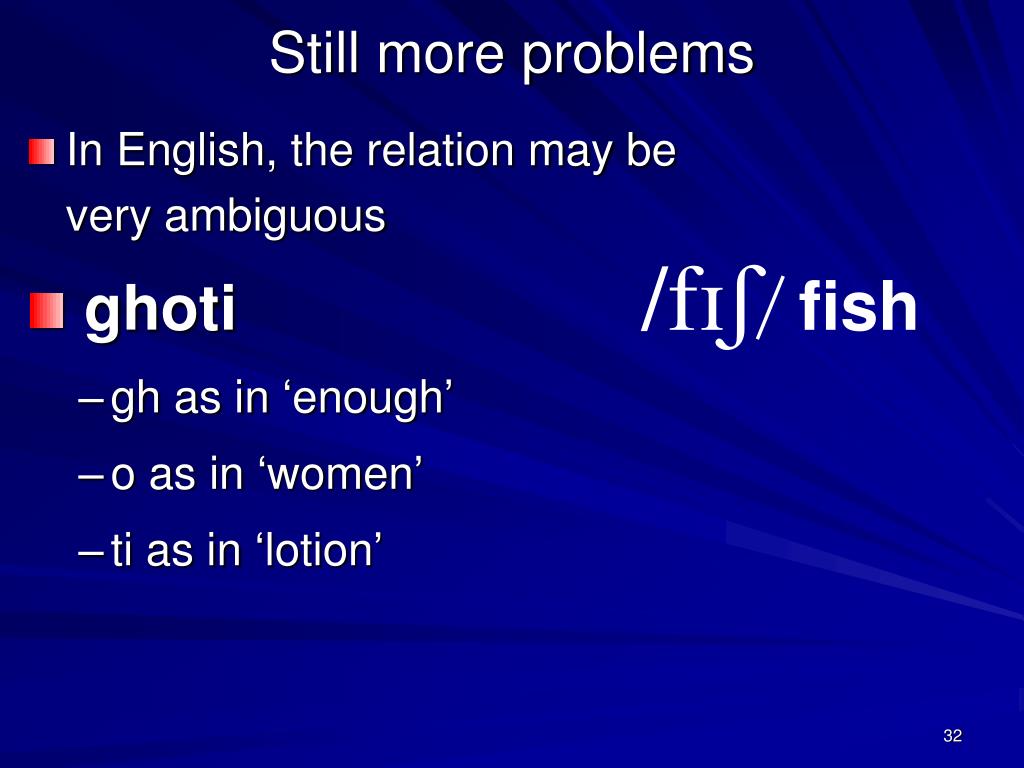 Still more problems

In English, the relation may be very ambiguous

ghoti /fɪʃ/ fish

– gh as in ‘enough’

– o as in ‘women’

– ti as in ‘lotion’

32